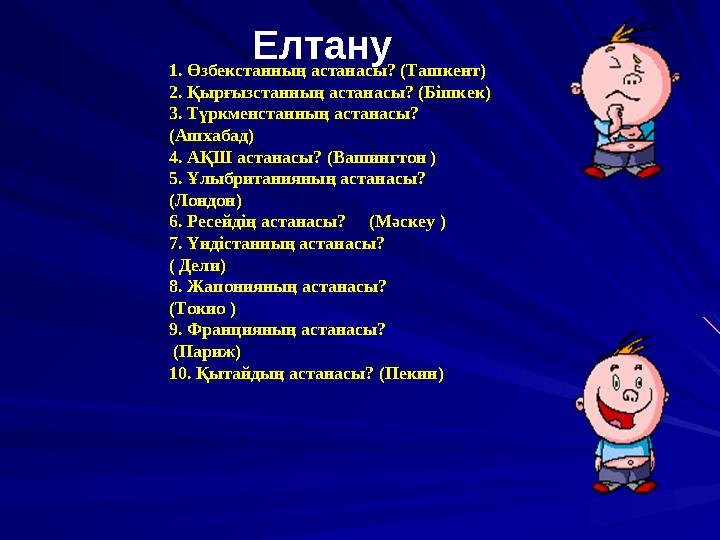 Елтану

1. Өзбекстанның астанасы? (Ташкент)
2. Қырғызстанның астанасы? (Бішкек)
3. Түркменстанның астанасы? (Ашхабад)
4. АҚШ астанасы? (Вашингтон )
5. Ұлыбританияның астанасы? (Лондон)
6. Ресейдің астанасы? (Мәскеу )
7. Үндістанның астанасы? ( Дели)
8. Жапонияның астанасы? (Токио )
9. Францияның астанасы? (Париж)
10. Қытайдың астанасы? (Пекин)